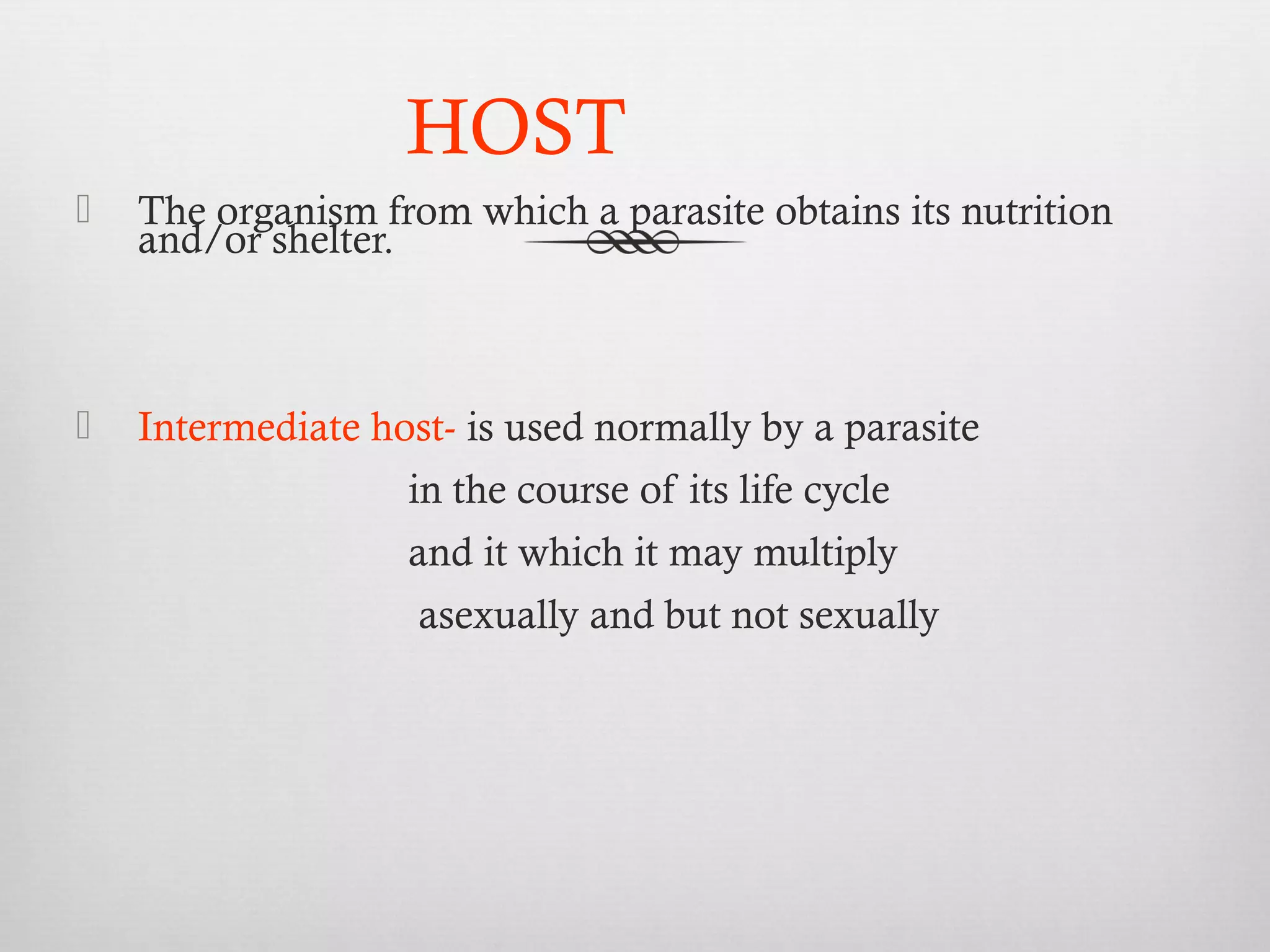 HOST

The organism from which a parasite obtains its nutrition and/or shelter.

Intermediate host- is used normally by a parasite
in the course of its life cycle
and it which it may multiply
asexually and but not sexually